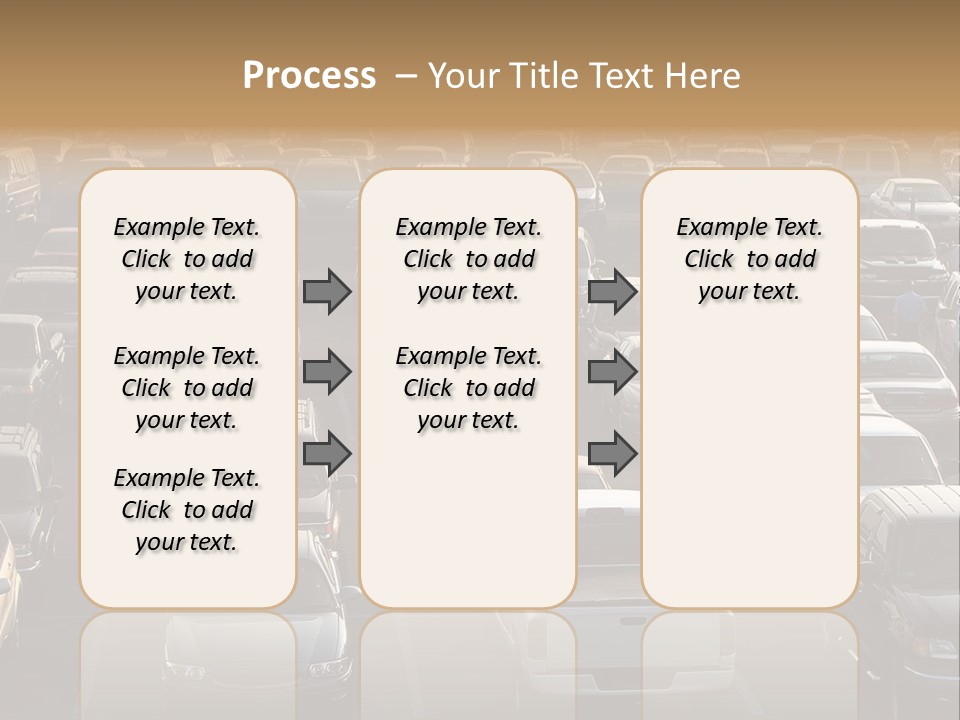 Process – Your Title Text Here

Example Text. Click to add your text.

Example Text. Click to add your text.

Example Text. Click to add your text.

Example Text. Click to add your text.

Example Text. Click to add your text.

Example Text. Click to add your text.